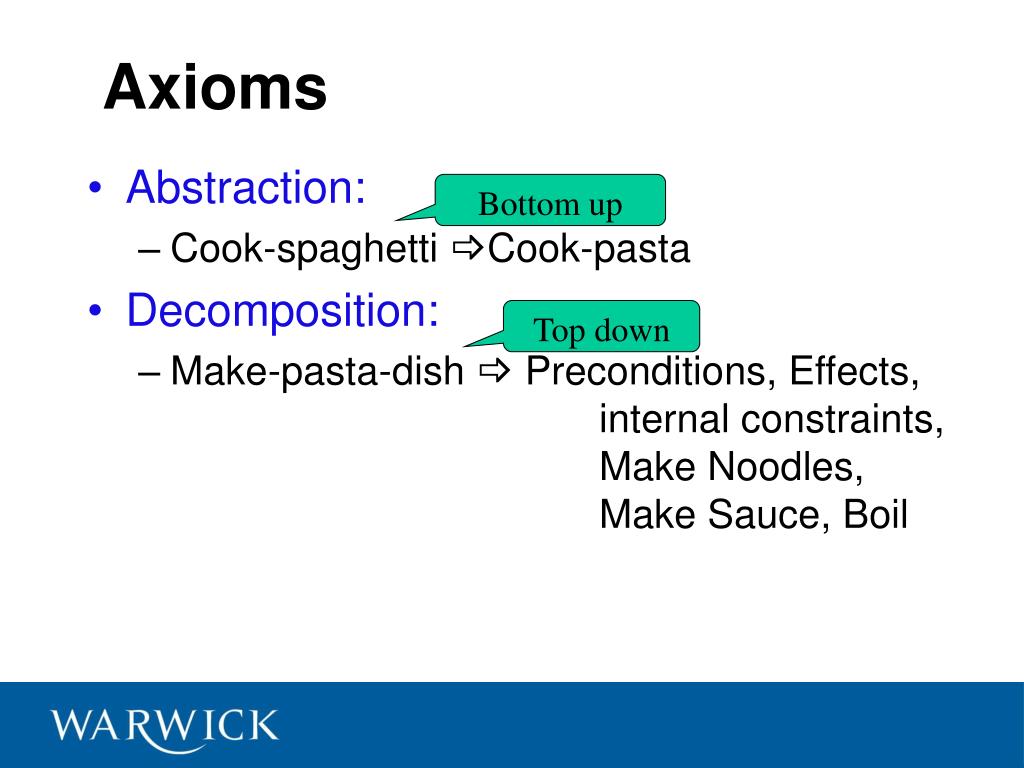 Axioms

• Abstraction:

Bottom up

– Cook-spaghetti ⇨Cook-pasta

• Decomposition:

Top down

– Make-pasta-dish ⇨ Preconditions, Effects, internal constraints, Make Noodles, Make Sauce, Boil

WARWICK